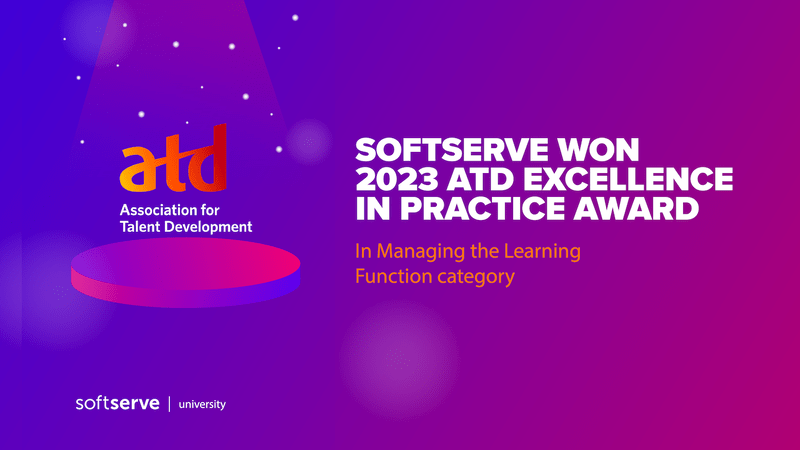 atd
Association for Talent Development

SOFTSERVE WON 2023 ATD EXCELLENCE IN PRACTICE AWARD

In Managing the Learning Function category

softserve | university